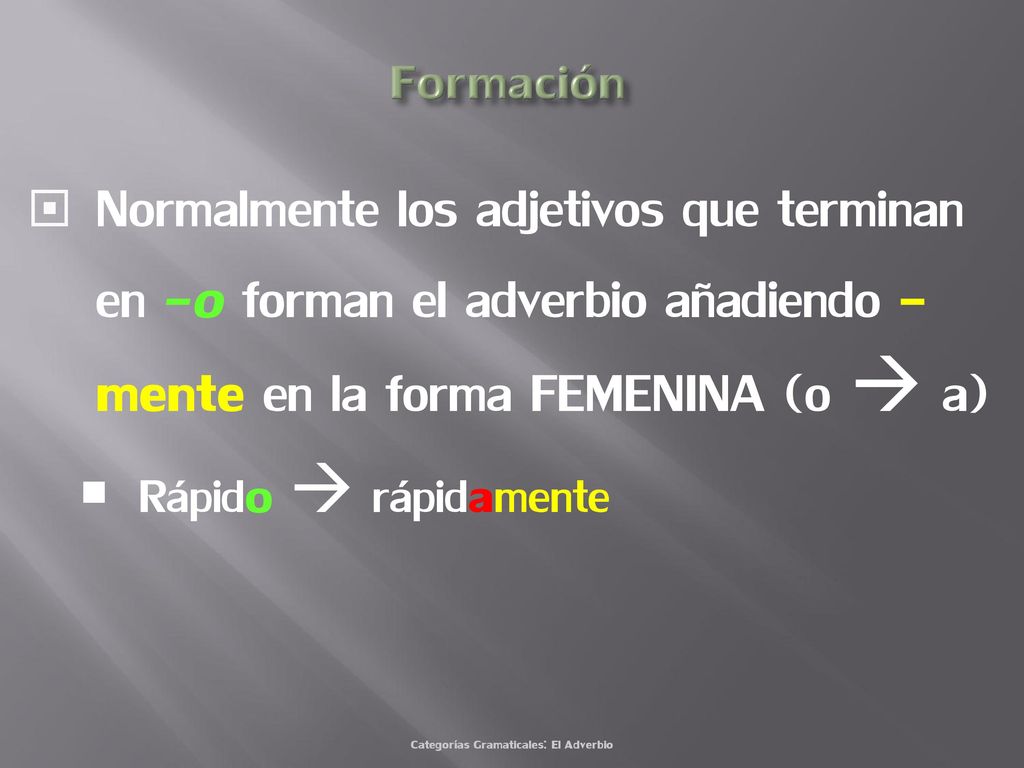 Formación

Normalmente los adjetivos que terminan en -o forman el adverbio añadiendo -mente en la forma FEMENINA (o → a)

Rápido → rápidamente

Categorías Gramaticales: El Adverbio